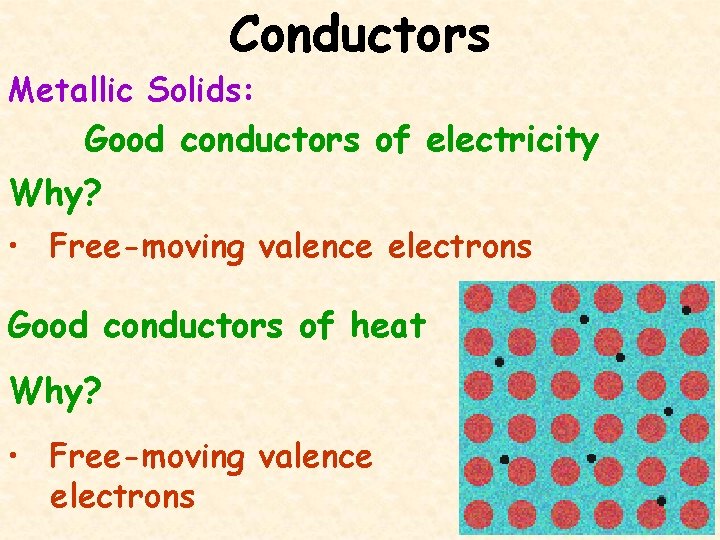 Conductors

Metallic Solids:

Good conductors of electricity

Why?

• Free-moving valence electrons

Good conductors of heat

Why?

• Free-moving valence electrons